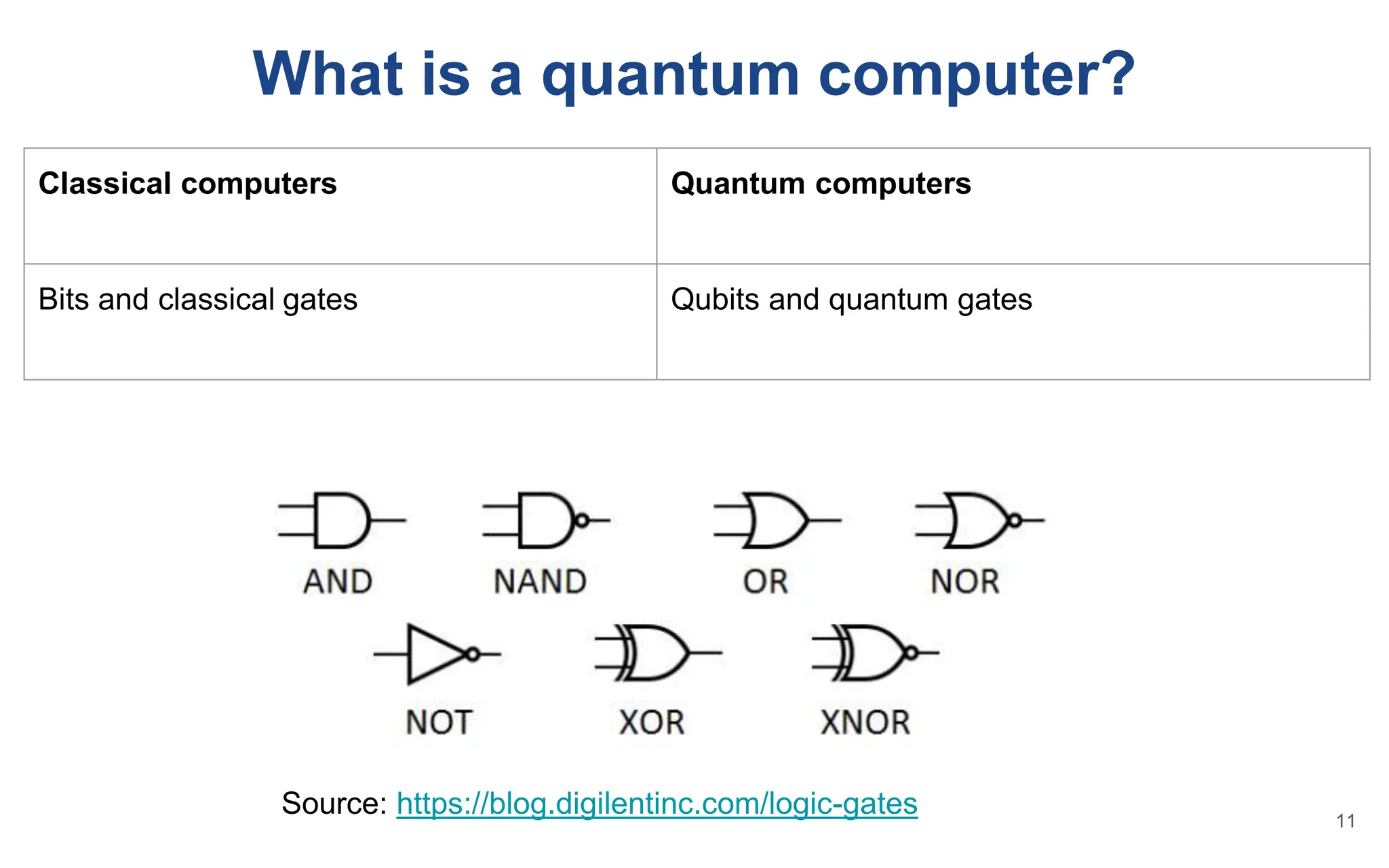 What is a quantum computer?

| Classical computers | Quantum computers |
|---|---|
| Bits and classical gates | Qubits and quantum gates |

AND NAND OR NOR

NOT XOR XNOR

Source: https://blog.digilentinc.com/logic-gates

11